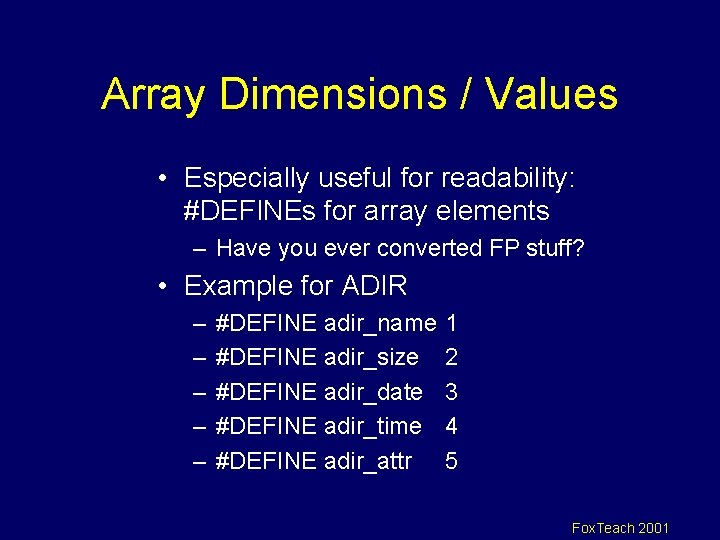 Array Dimensions / Values

• Especially useful for readability: #DEFINEs for array elements
– Have you ever converted FP stuff?
• Example for ADIR
– #DEFINE adir_name 1
– #DEFINE adir_size 2
– #DEFINE adir_date 3
– #DEFINE adir_time 4
– #DEFINE adir_attr 5

FoxTeach 2001